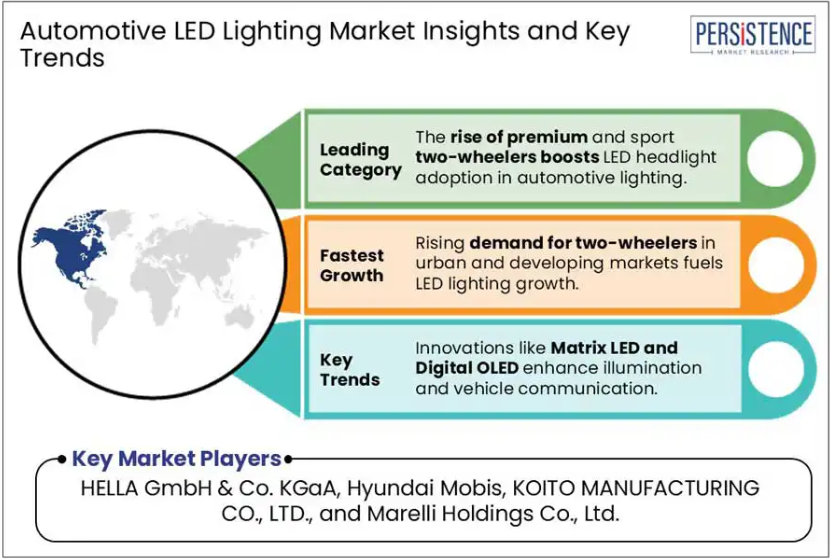 Automotive LED Lighting Market Insights and Key Trends

PERSISTENCE
MARKET RESEARCH

Leading Category

The rise of premium and sport two-wheelers boosts LED headlight adoption in automotive lighting.

Fastest Growth

Rising demand for two-wheelers in urban and developing markets fuels LED lighting growth.

Key Trends

Innovations like Matrix LED and Digital OLED enhance illumination and vehicle communication.

Key Market Players

HELLA GmbH & Co. KGaA, Hyundai Mobis, KOITO MANUFACTURING CO., LTD., and Marelli Holdings Co., Ltd.